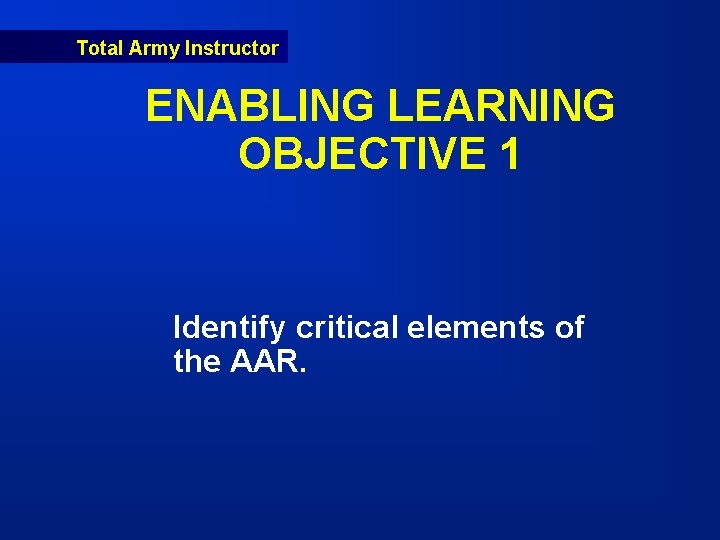 Total Army Instructor

ENABLING LEARNING OBJECTIVE 1

Identify critical elements of the AAR.